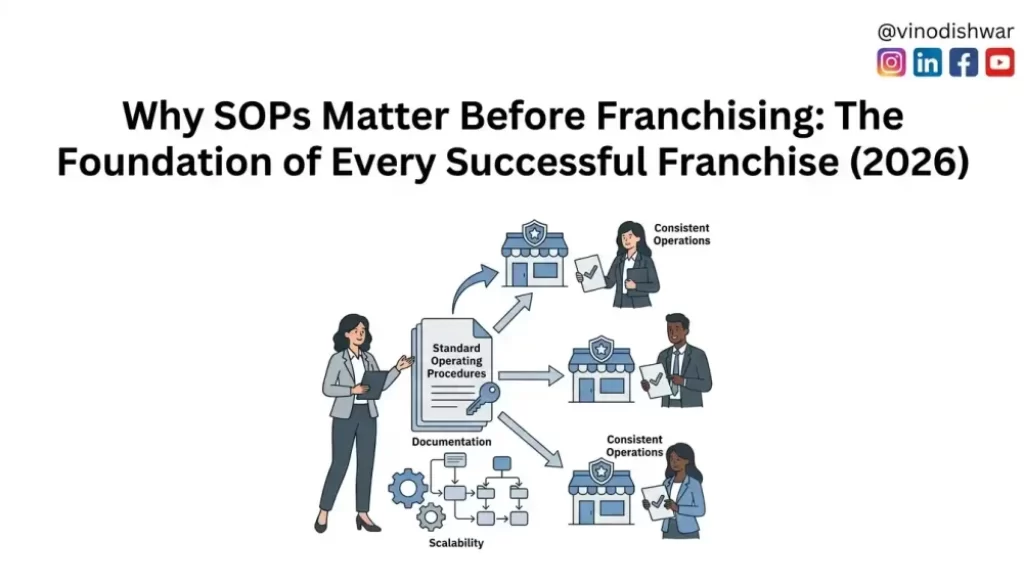 @vinodishwar

Why SOPs Matter Before Franchising: The Foundation of Every Successful Franchise (2026)

Consistent Operations

Standard Operating Procedures

Documentation

Consistent Operations

Scalability